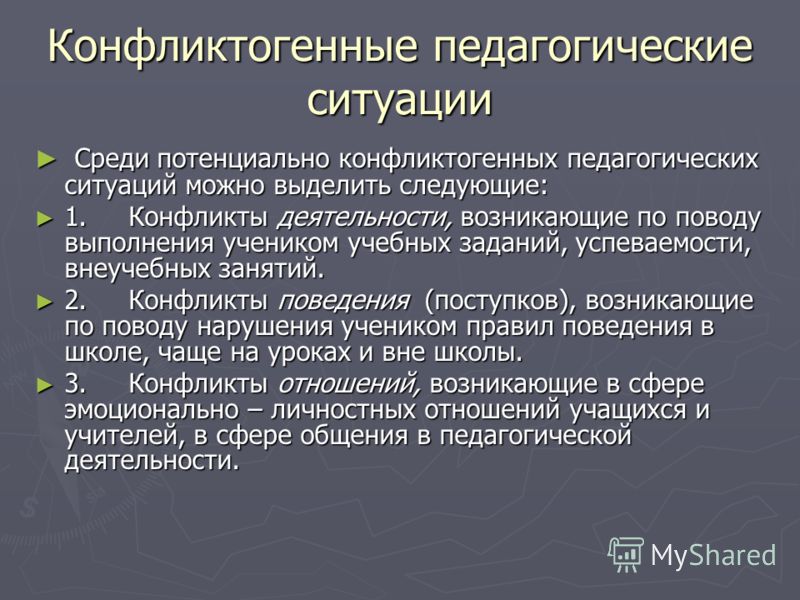 Конфликтогенные педагогические ситуации

► Среди потенциально конфликтогенных педагогических ситуаций можно выделить следующие:

► 1. Конфликты деятельности, возникающие по поводу выполнения учеником учебных заданий, успеваемости, внеучебных занятий.

► 2. Конфликты поведения (поступков), возникающие по поводу нарушения учеником правил поведения в школе, чаще на уроках и вне школы.

► 3. Конфликты отношений, возникающие в сфере эмоционально – личностных отношений учащихся и учителей, в сфере общения в педагогической деятельности.

MyShared